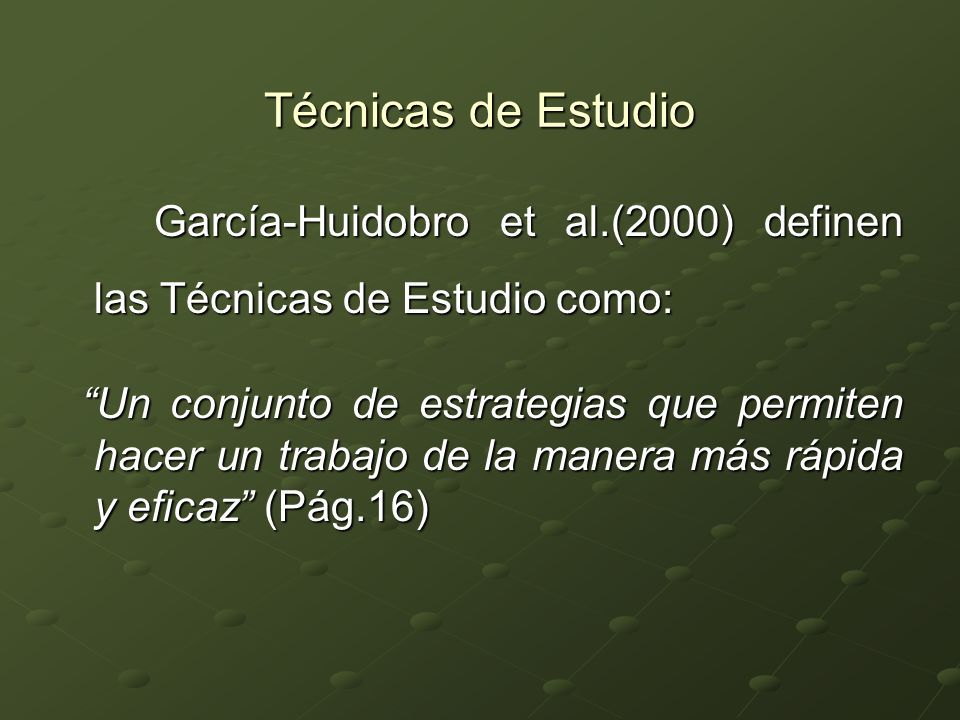 Técnicas de Estudio

García-Huidobro et al.(2000) definen las Técnicas de Estudio como:

“Un conjunto de estrategias que permiten hacer un trabajo de la manera más rápida y eficaz” (Pág.16)